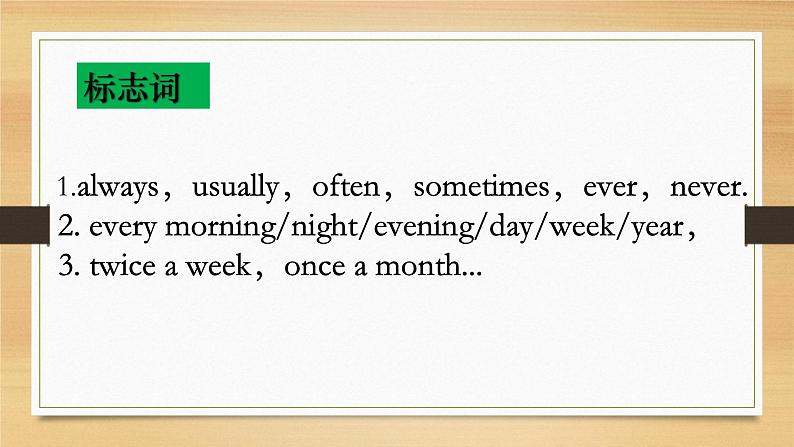 标志词

1.always，usually，often，sometimes，ever，never.
2. every morning/night/evening/day/week/year，
3. twice a week，once a month...